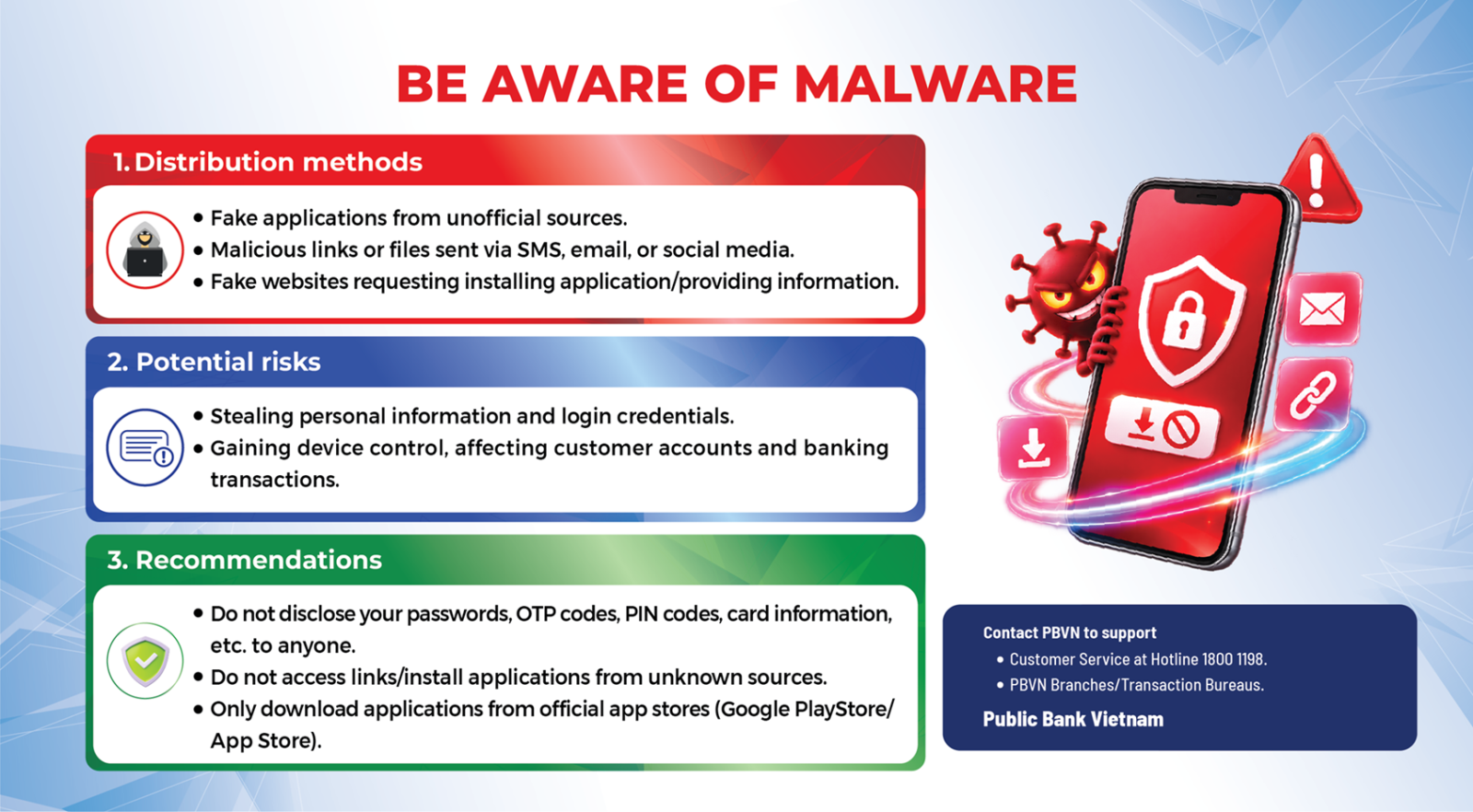 BE AWARE OF MALWARE

1. Distribution methods

• Fake applications from unofficial sources.
• Malicious links or files sent via SMS, email, or social media.
• Fake websites requesting installing application/providing information.

2. Potential risks

• Stealing personal information and login credentials.
• Gaining device control, affecting customer accounts and banking transactions.

3. Recommendations

• Do not disclose your passwords, OTP codes, PIN codes, card information, etc. to anyone.
• Do not access links/install applications from unknown sources.
• Only download applications from official app stores (Google PlayStore/ App Store).

Contact PBVN to support
• Customer Service at Hotline 1800 1198.
• PBVN Branches/Transaction Bureaus.

Public Bank Vietnam